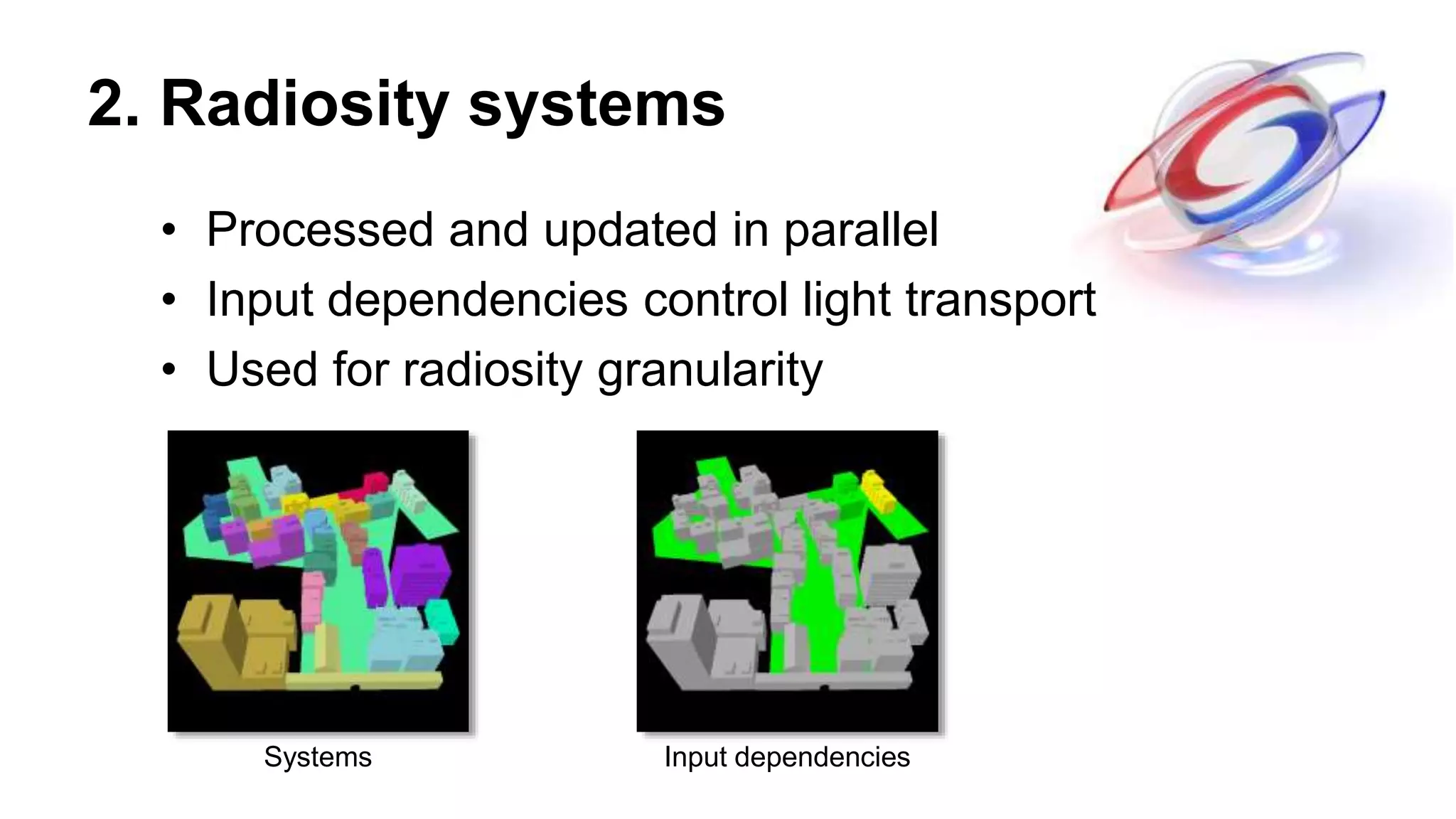 2. Radiosity systems

• Processed and updated in parallel
• Input dependencies control light transport
• Used for radiosity granularity

Systems

Input dependencies